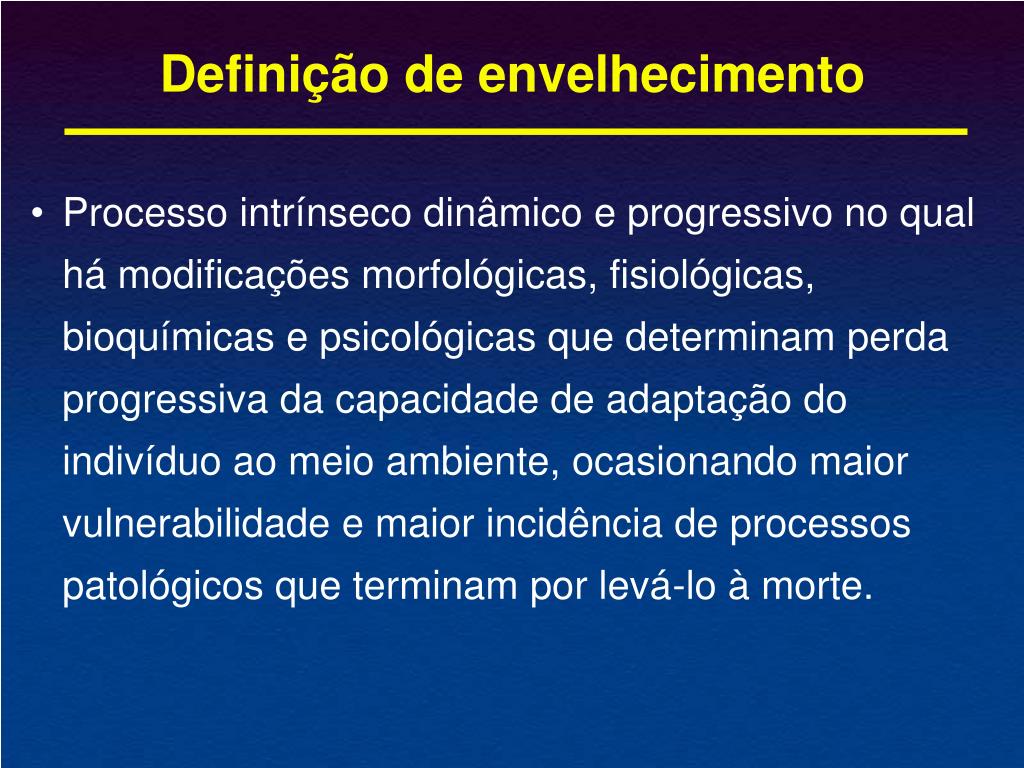 Definição de envelhecimento

• Processo intrínseco dinâmico e progressivo no qual há modificações morfológicas, fisiológicas, bioquímicas e psicológicas que determinam perda progressiva da capacidade de adaptação do indivíduo ao meio ambiente, ocasionando maior vulnerabilidade e maior incidência de processos patológicos que terminam por levá-lo à morte.